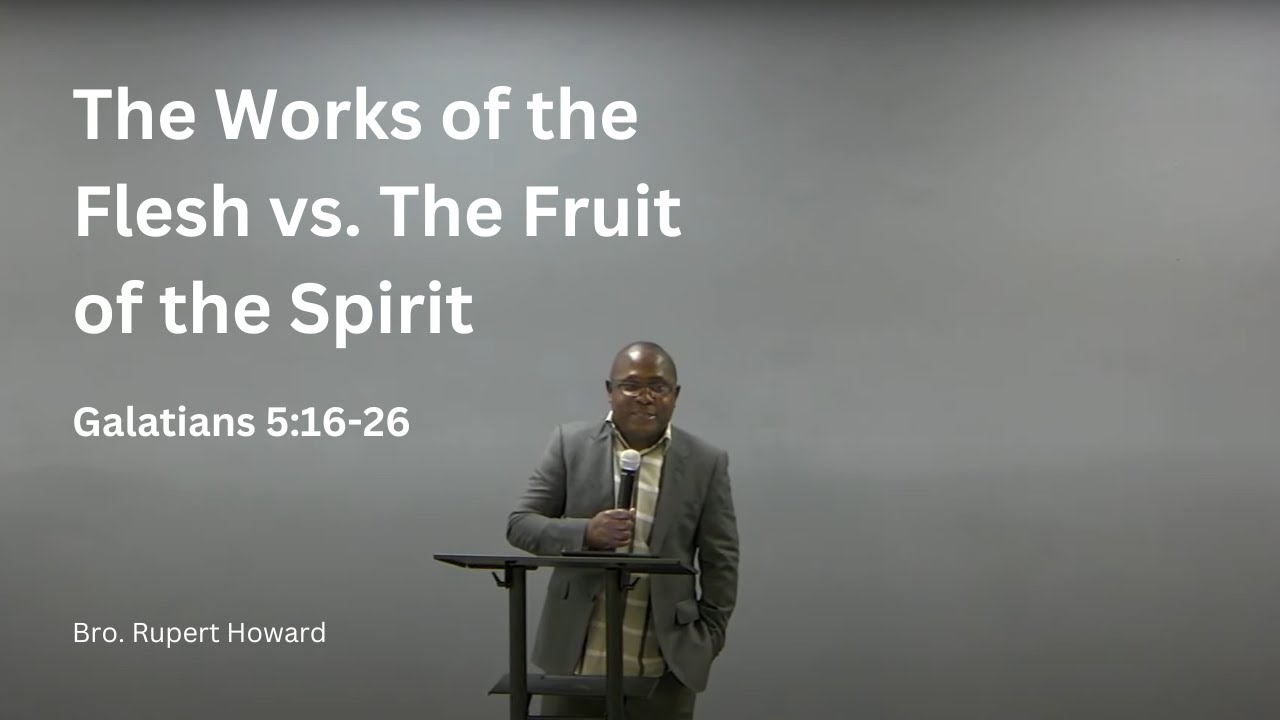 The Works of the Flesh vs. The Fruit of the Spirit

Galatians 5:16-26

Bro. Rupert Howard